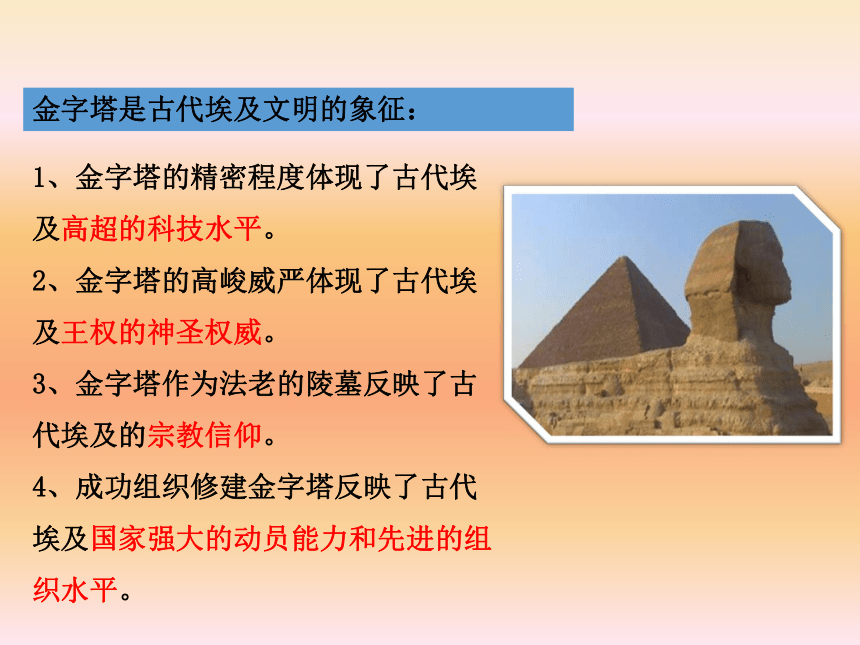 金字塔是古代埃及文明的象征：

1、金字塔的精密程度体现了古代埃及高超的科技水平。

2、金字塔的高峻威严体现了古代埃及王权的神圣权威。

3、金字塔作为法老的陵墓反映了古代埃及的宗教信仰。

4、成功组织修建金字塔反映了古代埃及国家强大的动员能力和先进的组织水平。